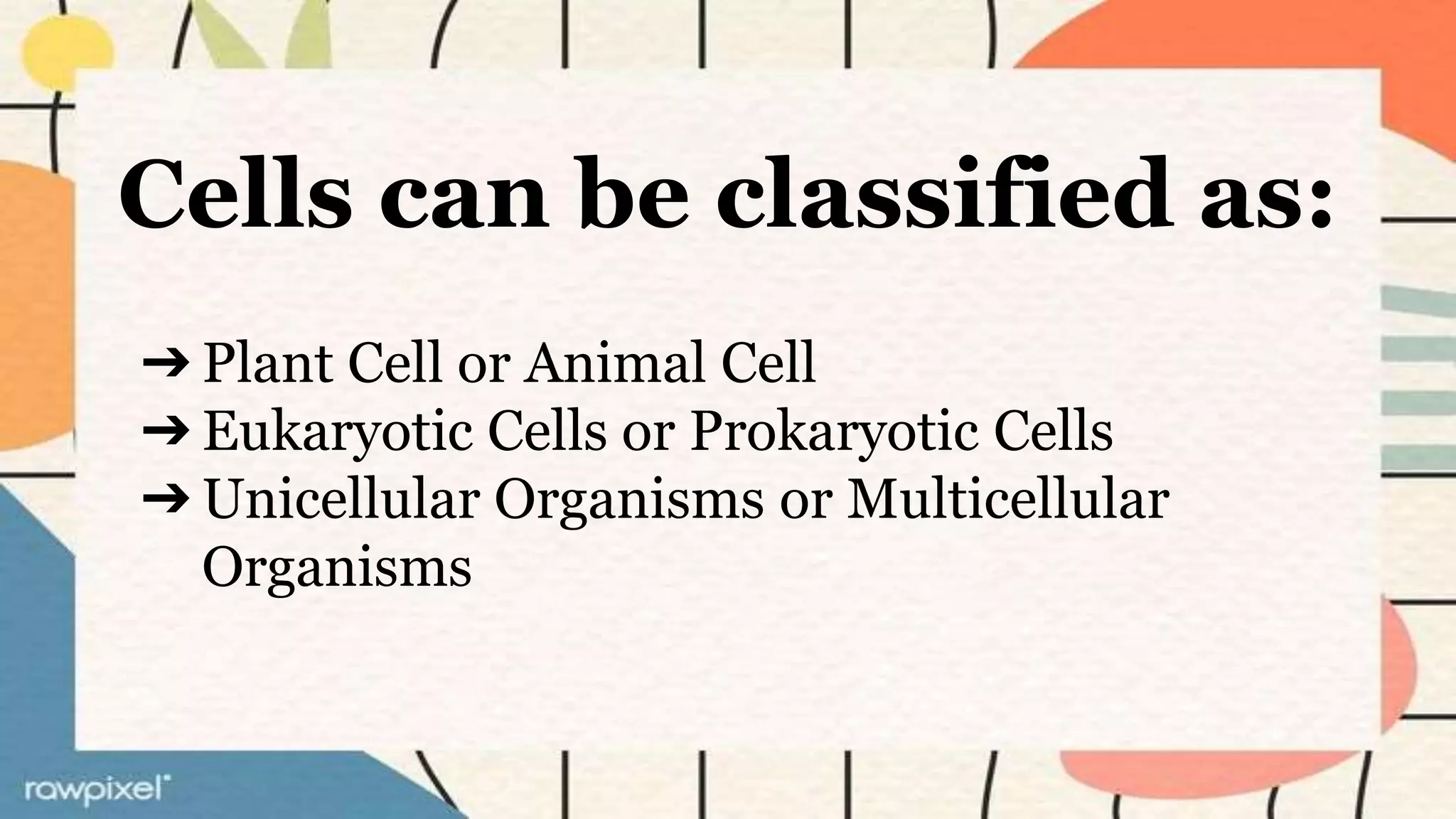 Cells can be classified as:

➔ Plant Cell or Animal Cell
➔ Eukaryotic Cells or Prokaryotic Cells
➔ Unicellular Organisms or Multicellular Organisms

rawpixel